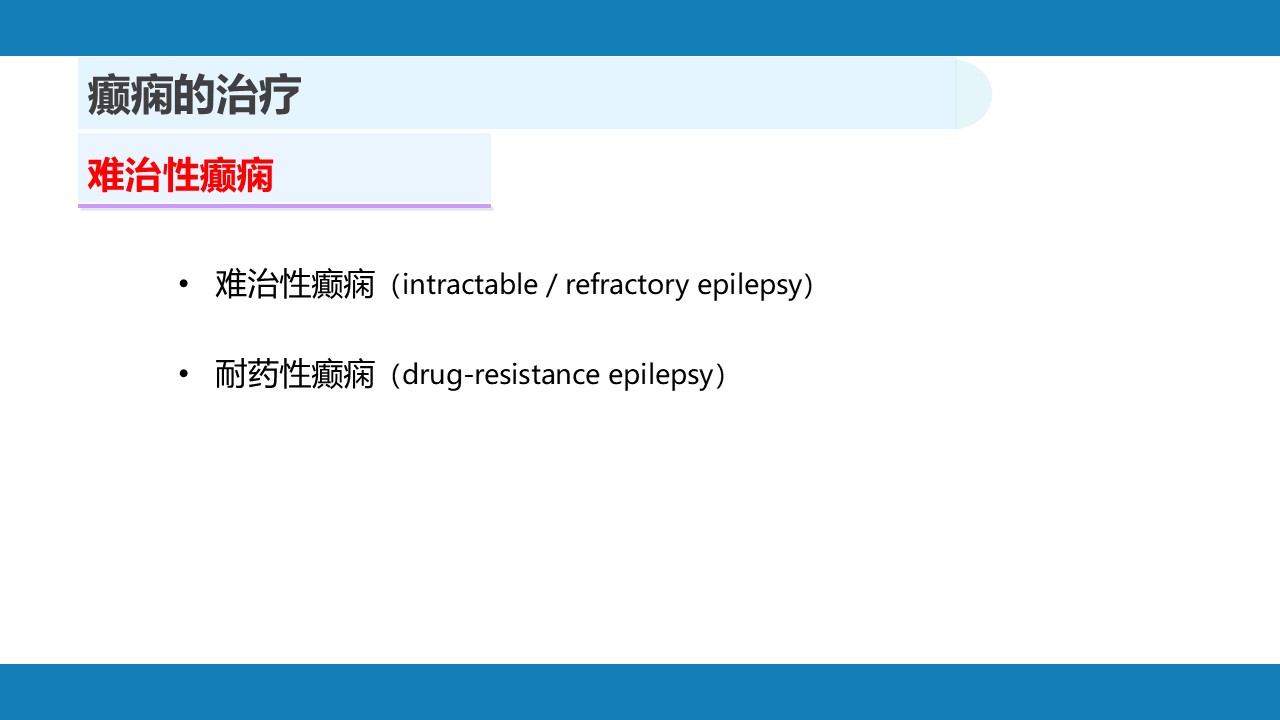 癫痫的治疗

难治性癫痫

• 难治性癫痫（intractable / refractory epilepsy）

• 耐药性癫痫（drug-resistance epilepsy）